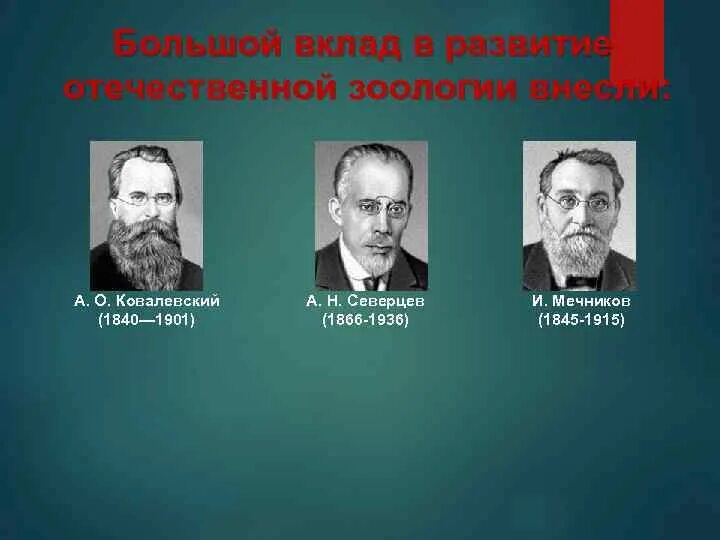 Большой вклад в развитие отечественной зоологии внесли:

А. О. Ковалевский
(1840—1901)

А. Н. Северцев
(1866-1936)

И. Мечников
(1845-1915)